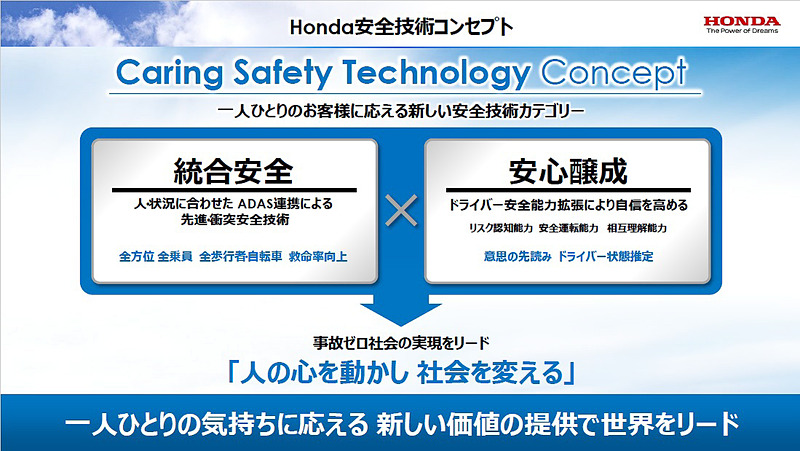 Honda安全技術コンセプト

HONDA
The Power of Dreams

Caring Safety Technology Concept

一人ひとりのお客様に応える新しい安全技術カテゴリー

統合安全

人・状況に合わせた ADAS連携による
先進・衝突安全技術

全方位 全乗員 全歩行者・自転車 救命率向上

×

安心醸成

ドライバー安全能力拡張により自信を高める

リスク認知能力 安全運転能力 相互理解能力

意思の先読み ドライバー状態推定

事故ゼロ社会の実現をリード

「人の心を動かし 社会を変える」

一人ひとりの気持ちに応える 新しい価値の提供で世界をリード